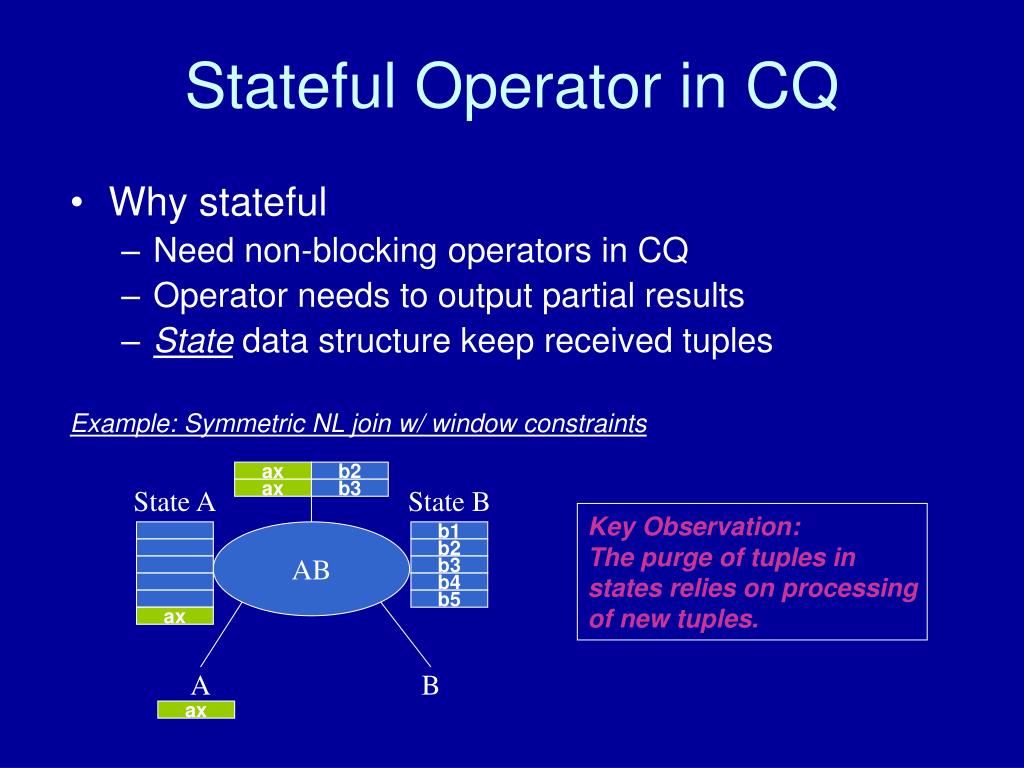 Stateful Operator in CQ

• Why stateful
– Need non-blocking operators in CQ
– Operator needs to output partial results
– State data structure keep received tuples

Example: Symmetric NL join w/ window constraints

| ax | b2 |
|---|---|
| ax | b3 |

State A

ax

AB

State B

b1
b2
b3
b4
b5

A

ax

B

Key Observation:
The purge of tuples in states relies on processing of new tuples.